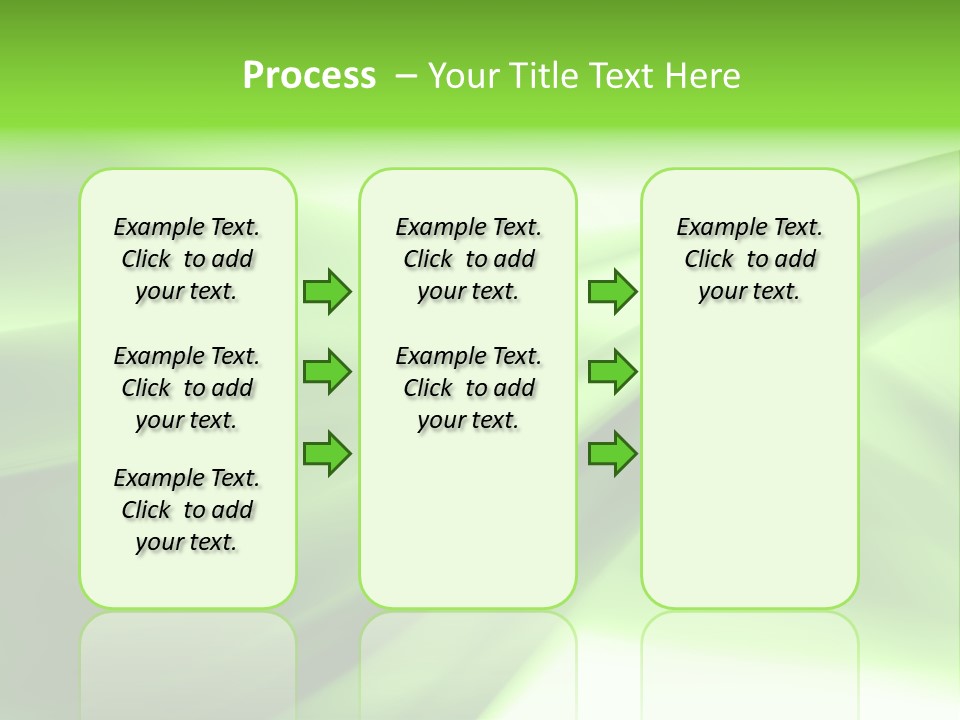 Process – Your Title Text Here

Example Text. Click to add your text.

Example Text. Click to add your text.

Example Text. Click to add your text.

Example Text. Click to add your text.

Example Text. Click to add your text.

Example Text. Click to add your text.